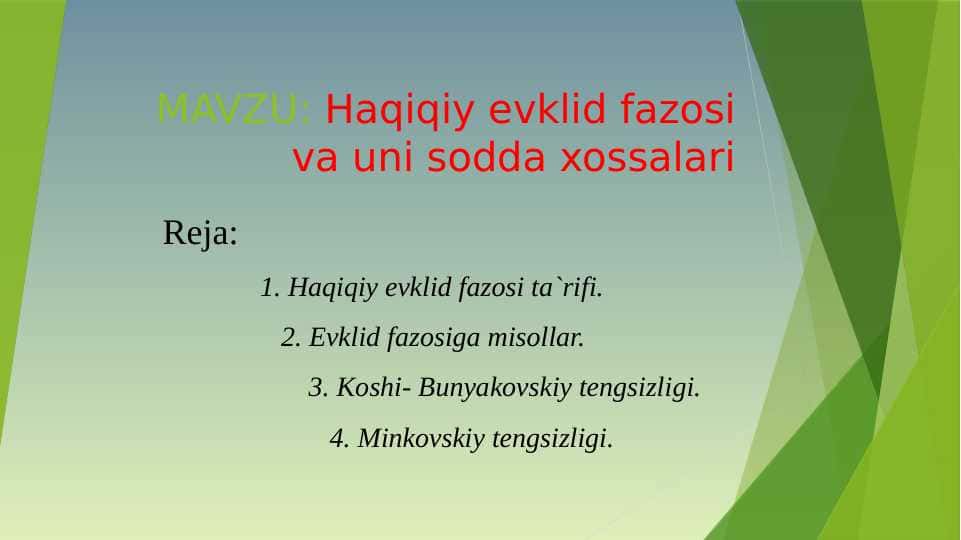 MAVZU: Haqiqiy evklid fazosi va uni sodda xossalari

Reja:

1. Haqiqiy evklid fazosi ta`rifi.

2. Evklid fazosiga misollar.

3. Koshi- Bunyakovskiy tengsizligi.

4. Minkovskiy tengsizligi.